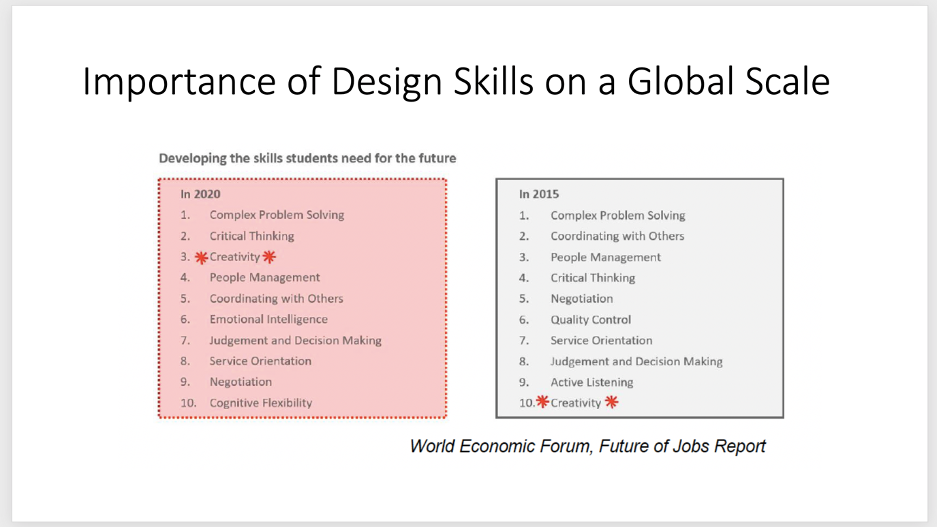 Importance of Design Skills on a Global Scale

Developing the skills students need for the future

In 2020
1. Complex Problem Solving
2. Critical Thinking
3. Creativity
4. People Management
5. Coordinating with Others
6. Emotional Intelligence
7. Judgement and Decision Making
8. Service Orientation
9. Negotiation
10. Cognitive Flexibility

In 2015
1. Complex Problem Solving
2. Coordinating with Others
3. People Management
4. Critical Thinking
5. Negotiation
6. Quality Control
7. Service Orientation
8. Judgement and Decision Making
9. Active Listening
10. Creativity

World Economic Forum, Future of Jobs Report